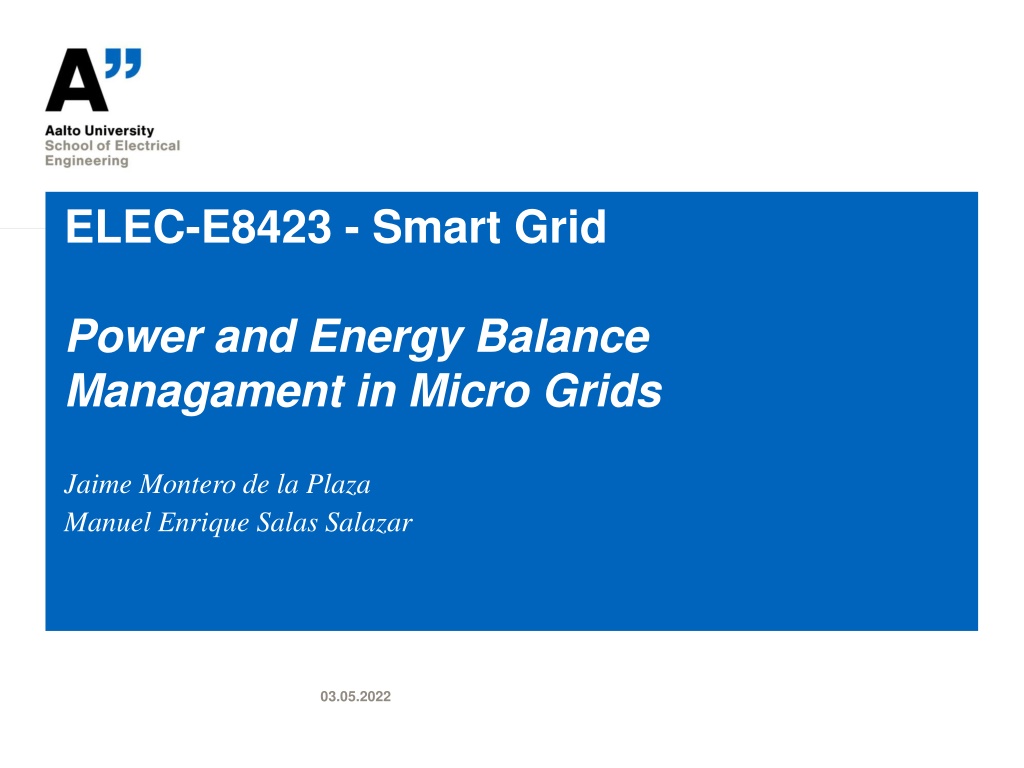 A"

Aalto University
School of Electrical
Engineering

ELEC-E8423 - Smart Grid

Power and Energy Balance Managament in Micro Grids

Jaime Montero de la Plaza
Manuel Enrique Salas Salazar

03.05.2022